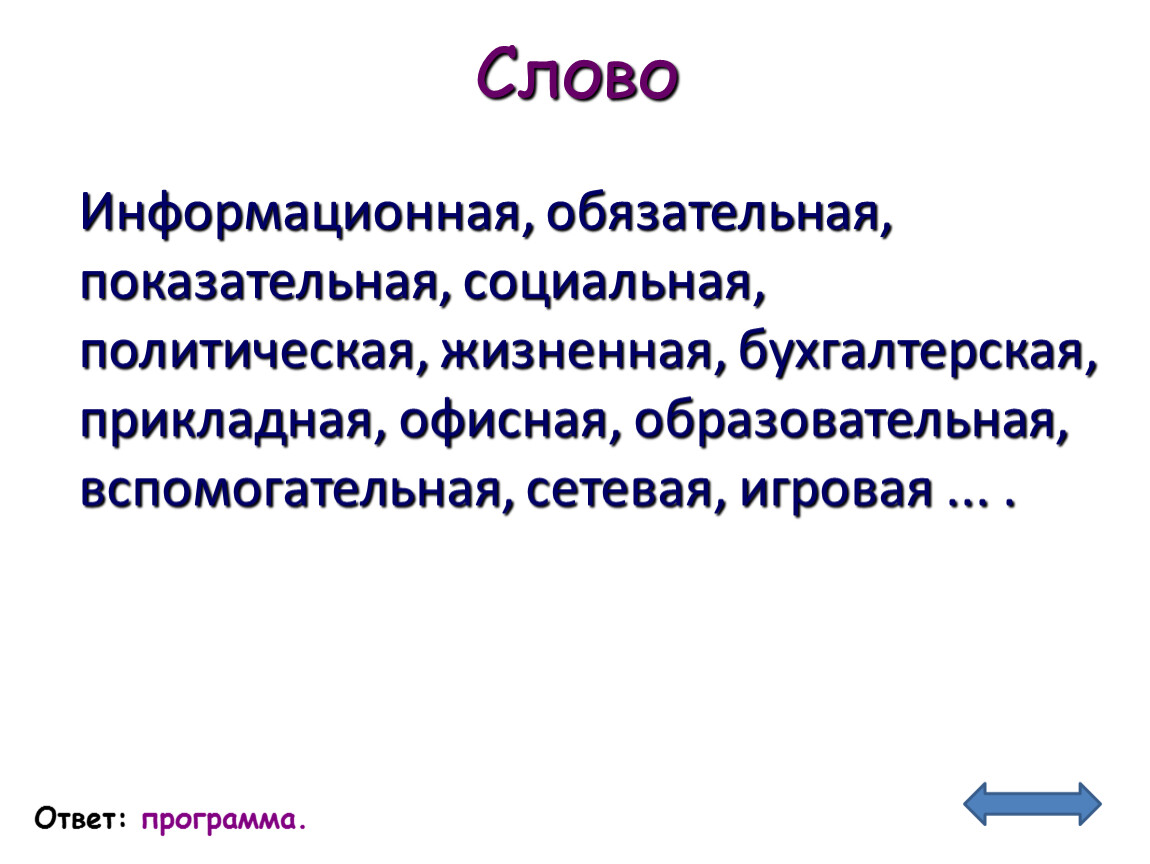 Слово

Информационная, обязательная, показательная, социальная, политическая, жизненная, бухгалтерская, прикладная, офисная, образовательная, вспомогательная, сетевая, игровая … .

Ответ: программа.